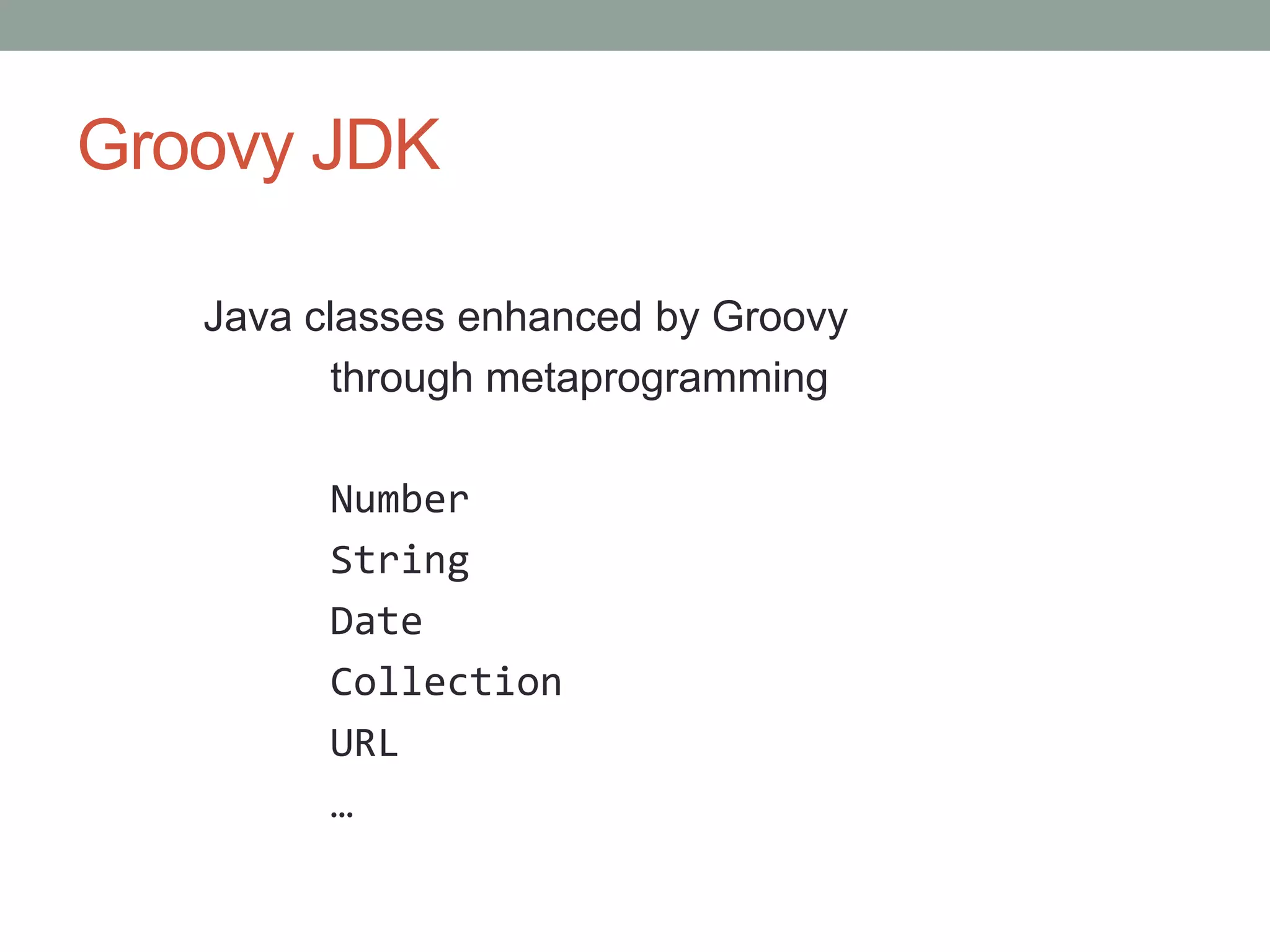 Groovy JDK

Java classes enhanced by Groovy through metaprogramming

Number
String
Date
Collection
URL
…